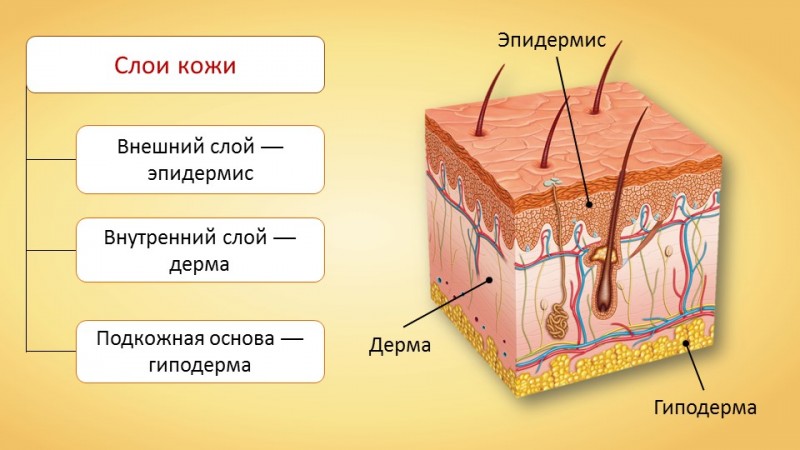 Слои кожи

Внешний слой — эпидермис

Внутренний слой — дерма

Подкожная основа — гиподерма

Эпидермис

Дерма

Гиподерма